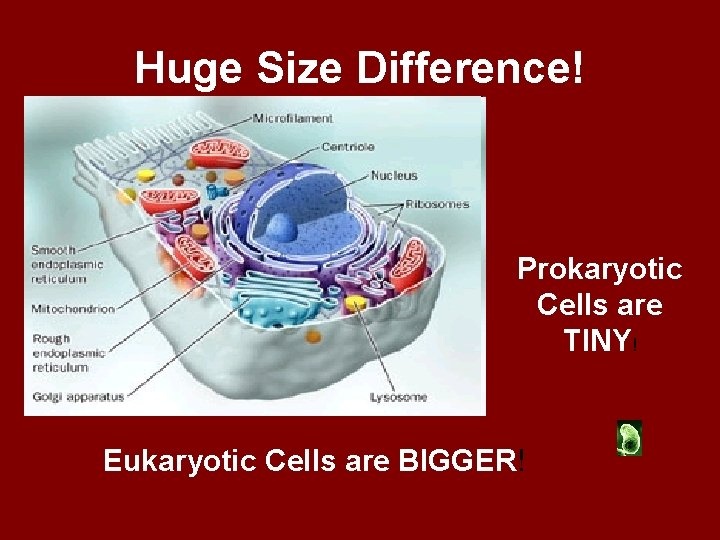 Huge Size Difference!

Microfilament

Centriole

Nucleus

Ribosomes

Smooth endoplasmic reticulum

Mitochondrion

Rough endoplasmic reticulum

Golgi apparatus

Lysosome

Prokaryotic Cells are TINY!

Eukaryotic Cells are BIGGER!